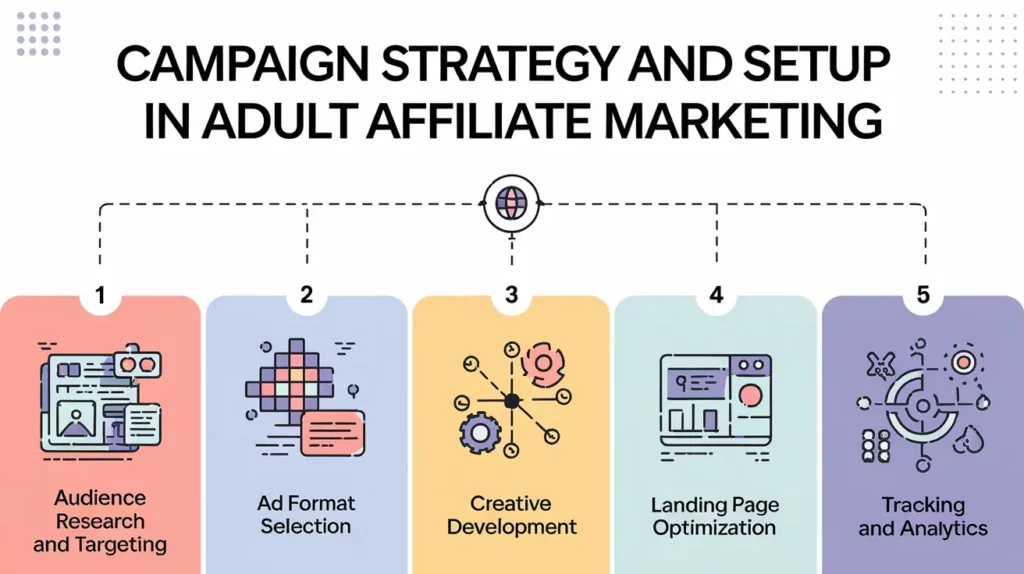 CAMPAIGN STRATEGY AND SETUP IN ADULT AFFILIATE MARKETING

1
Audience Research and Targeting

2
Ad Format Selection

3
Creative Development

4
Landing Page Optimization

5
Tracking and Analytics